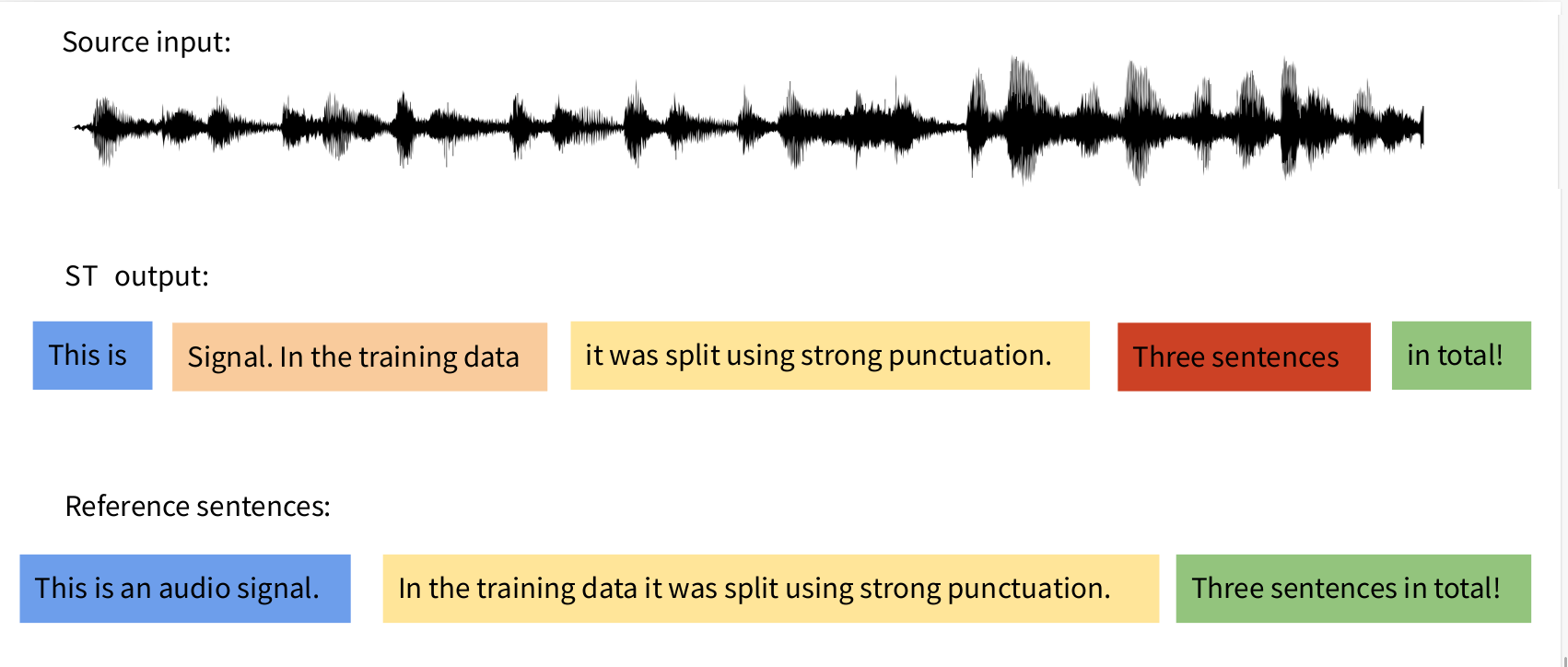 Source input:

ST output:

This is

Signal. In the training data

it was split using strong punctuation.

Three sentences

in total!

Reference sentences:

This is an audio signal.

In the training data it was split using strong punctuation.

Three sentences in total!